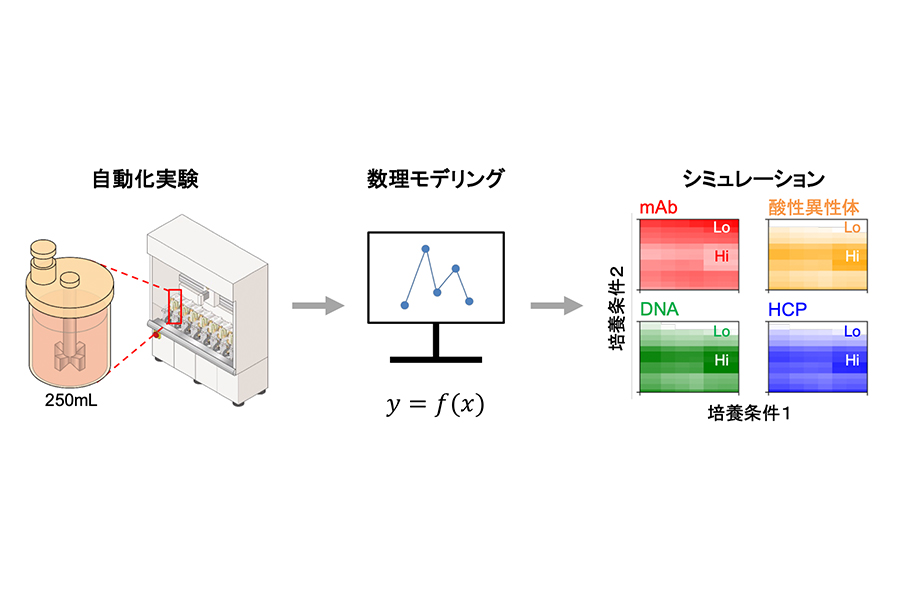 自動化実験

250mL

数理モデリング

$y = f(x)$

シミュレーション

mAb
Lo
Hi

酸性異性体
Lo
Hi

DNA
Lo
Hi

HCP
Lo
Hi

培養条件2

培養条件1